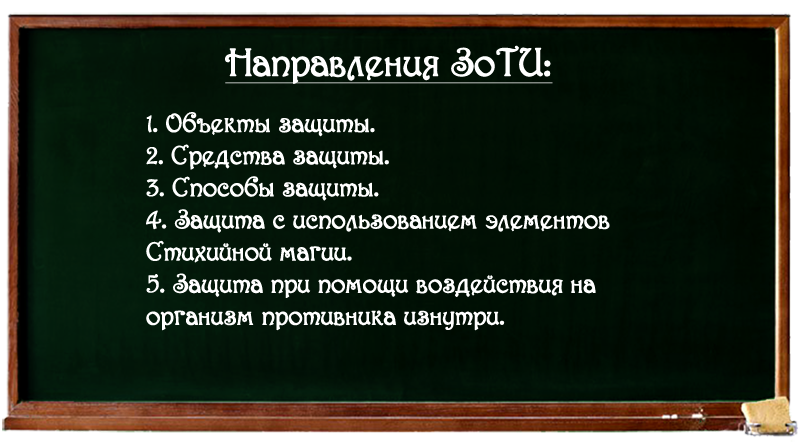 Направления ЗоТИ:

1. Объекты защиты.
2. Средства защиты.
3. Способы защиты.
4. Защита с использованием элементов Стихийной магии.
5. Защита при помощи воздействия на организм противника изнутри.